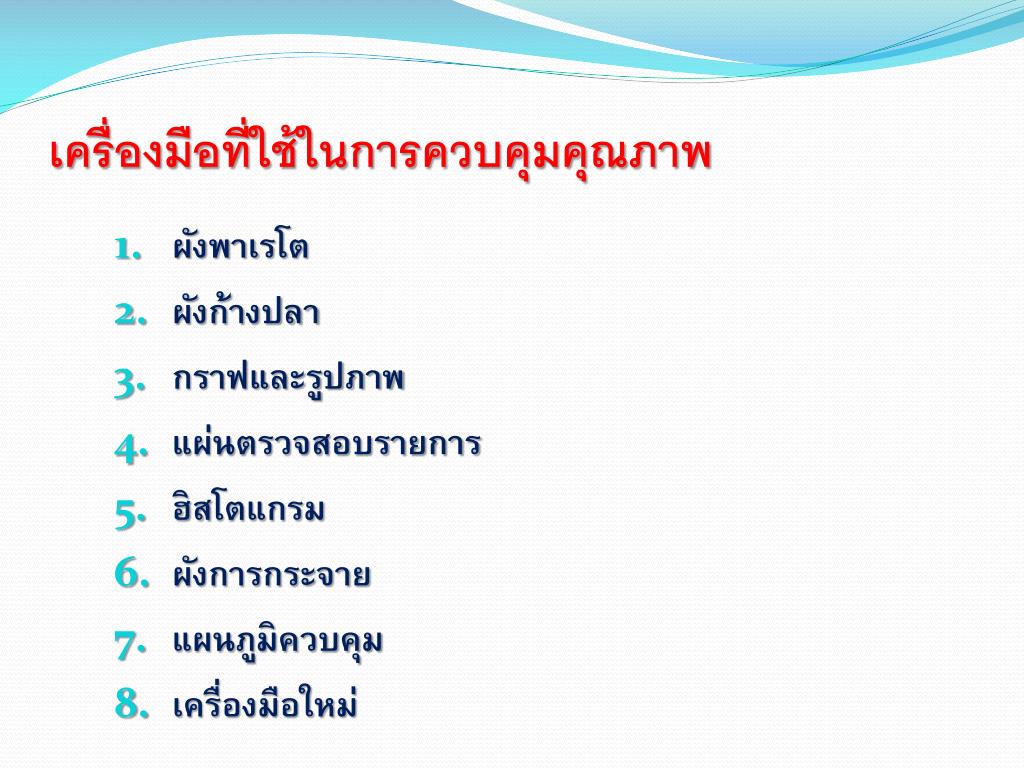 เครื่องมือที่ใช้ในการควบคุมคุณภาพ

1. ผังพาเรโต
2. ผังก้างปลา
3. กราฟและรูปภาพ
4. แผ่นตรวจสอบรายการ
5. ฮิสโตแกรม
6. ผังการกระจาย
7. แผนภูมิควบคุม
8. เครื่องมือใหม่